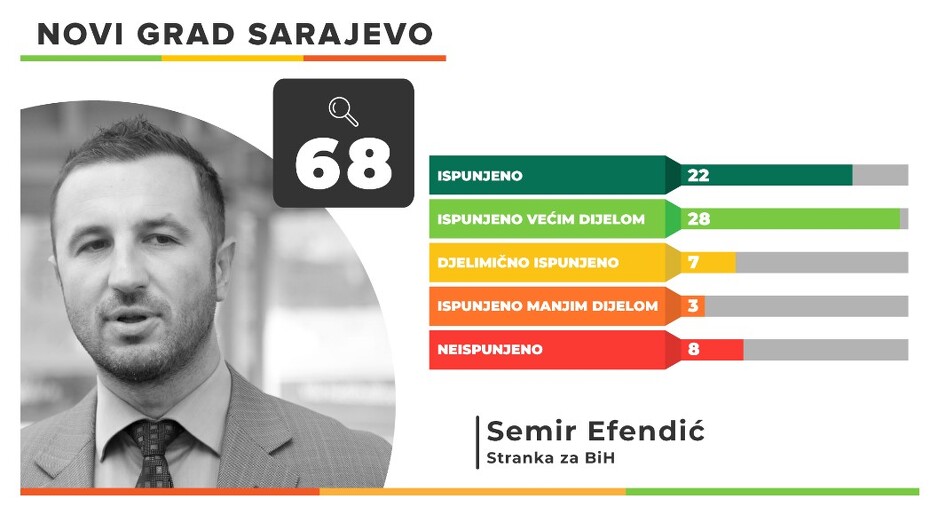 NOVI GRAD SARAJEVO

68

ISPUNJENO 22
ISPUNJENO VEĆIM DIJELOM 28
DJELIMIČNO ISPUNJENO 7
ISPUNJENO MANJIM DIJELOM 3
NEISPUNJENO 8

Semir Efendić
Stranka za BiH